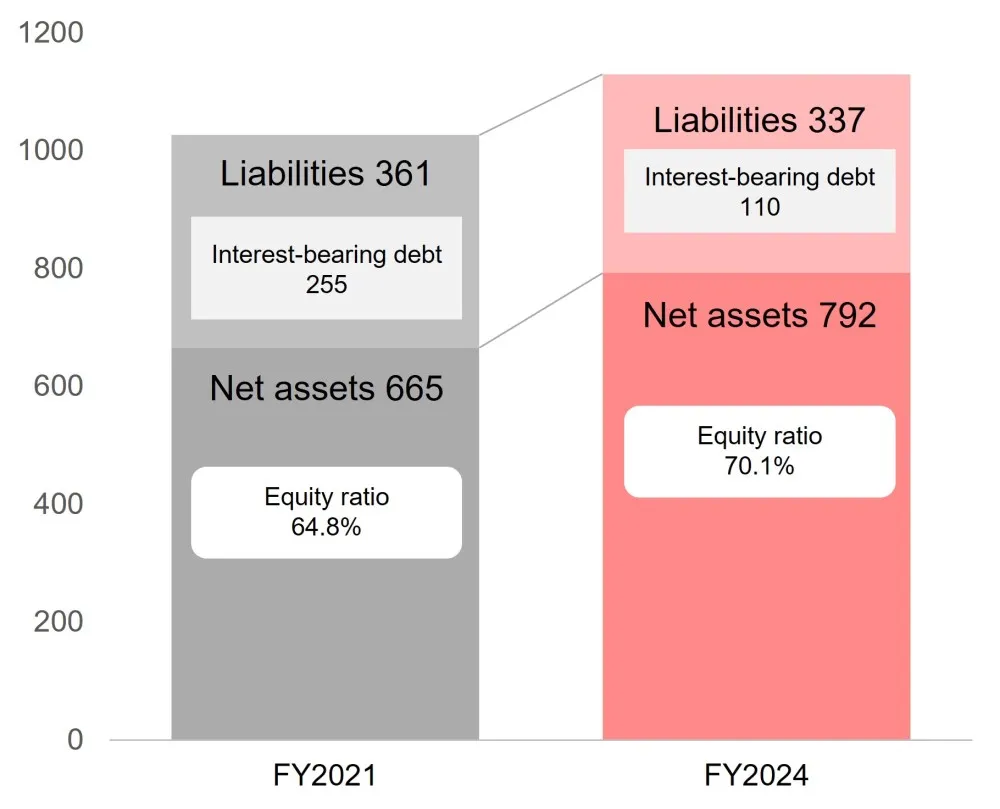 1200
1000
800
600
400
200
0

Liabilities 361
Interest-bearing debt 255
Net assets 665
Equity ratio 64.8%

Liabilities 337
Interest-bearing debt 110
Net assets 792
Equity ratio 70.1%

FY2021
FY2024